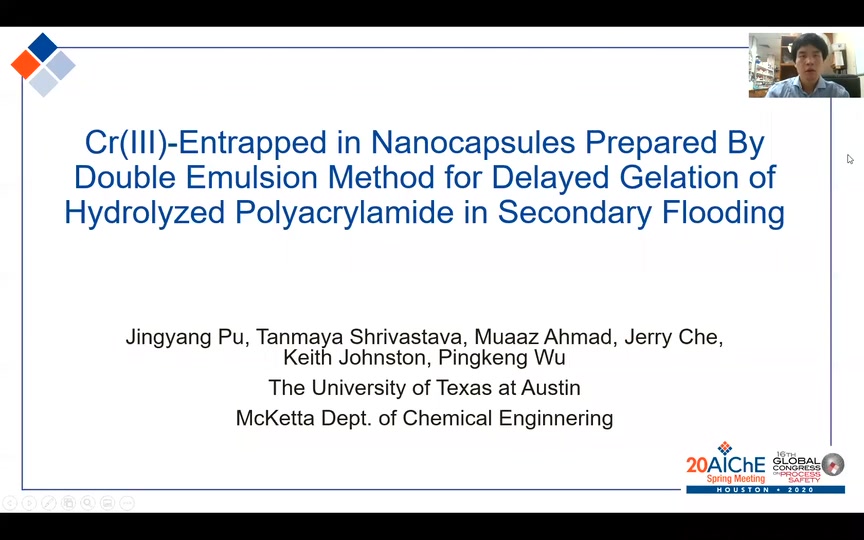 Cr(III)-Entrapped in Nanocapsules Prepared By Double Emulsion Method for Delayed Gelation of Hydrolyzed Polyacrylamide in Secondary Flooding

Jingyang Pu, Tanmaya Shrivastava, Muaaz Ahmad, Jerry Che, Keith Johnston, Pingkeng Wu

The University of Texas at Austin

McKetta Dept. of Chemical Enginnering

20AIChE Spring Meeting

16TH GLOBAL CONGRESS ON PROCESS SAFETY

HOUSTON • 2020